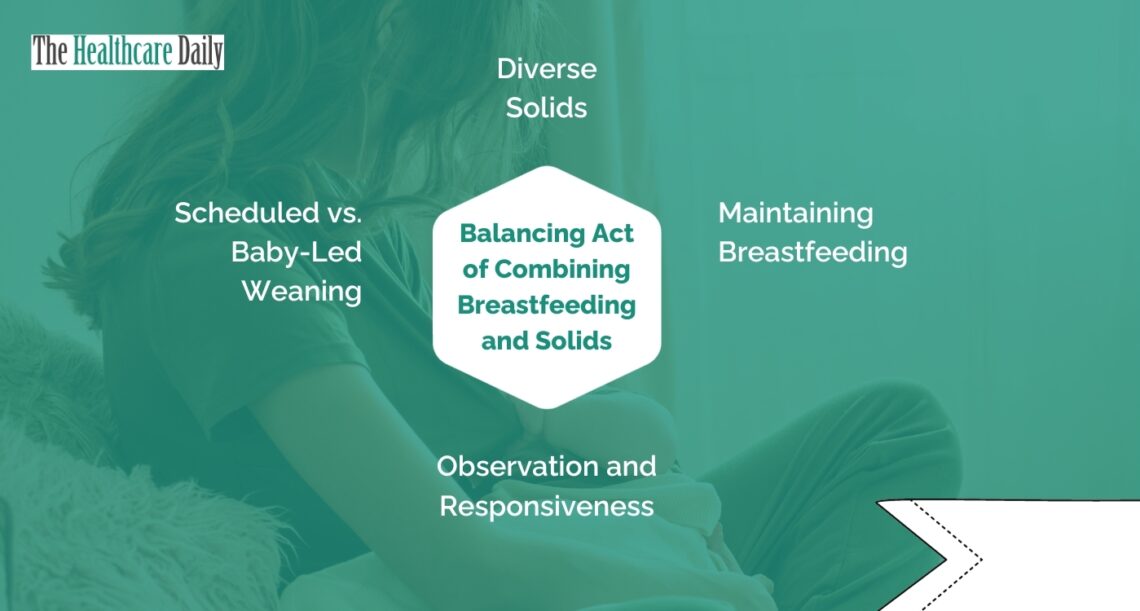 The Healthcare Daily

Diverse Solids

Scheduled vs. Baby-Led Weaning

Balancing Act of Combining Breastfeeding and Solids

Maintaining Breastfeeding

Observation and Responsiveness